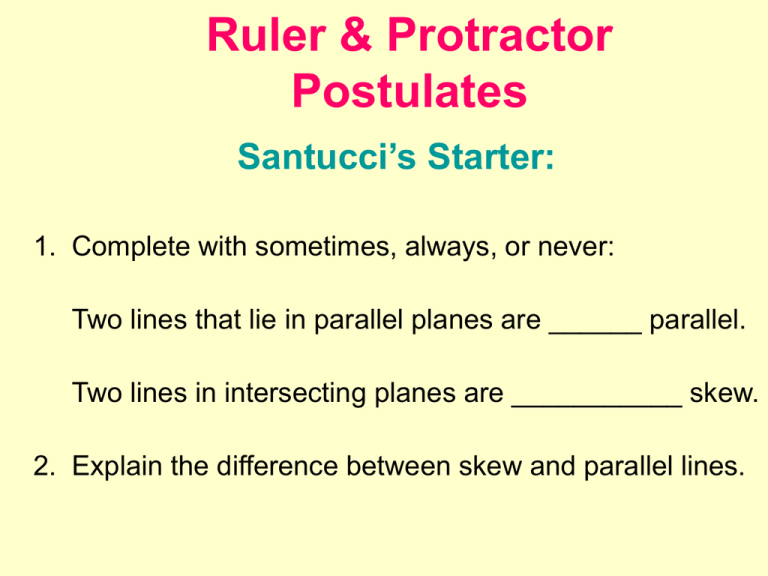 Ruler & Protractor Postulates

Santucci's Starter:

1. Complete with sometimes, always, or never:

Two lines that lie in parallel planes are ______ parallel.

Two lines in intersecting planes are ___________ skew.

2. Explain the difference between skew and parallel lines.